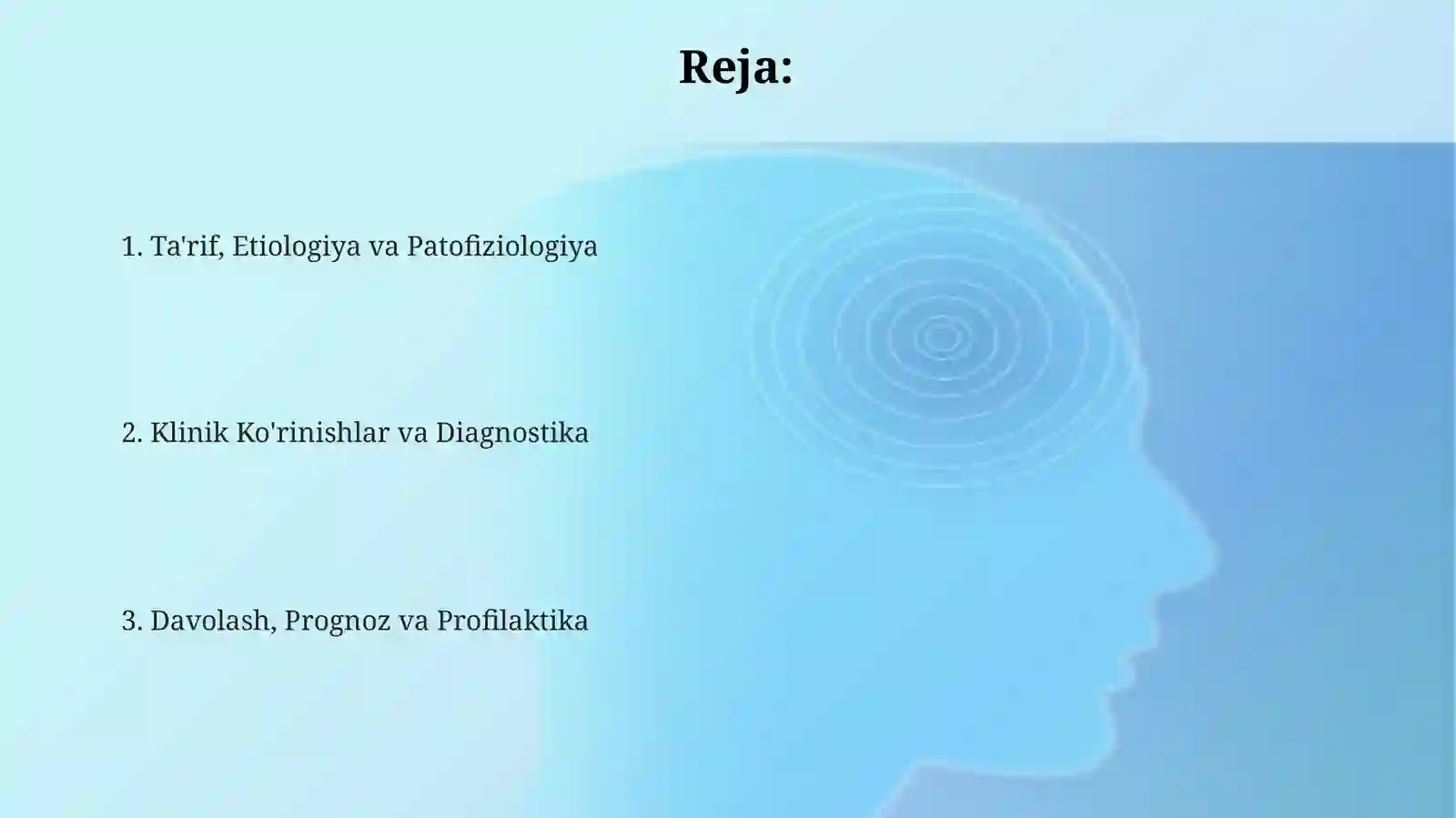 Reja:

1. Ta'rif, Etiologiya va Patofiziologiya

2. Klinik Ko'rinishlar va Diagnostika

3. Davolash, Prognoz va Profilaktika